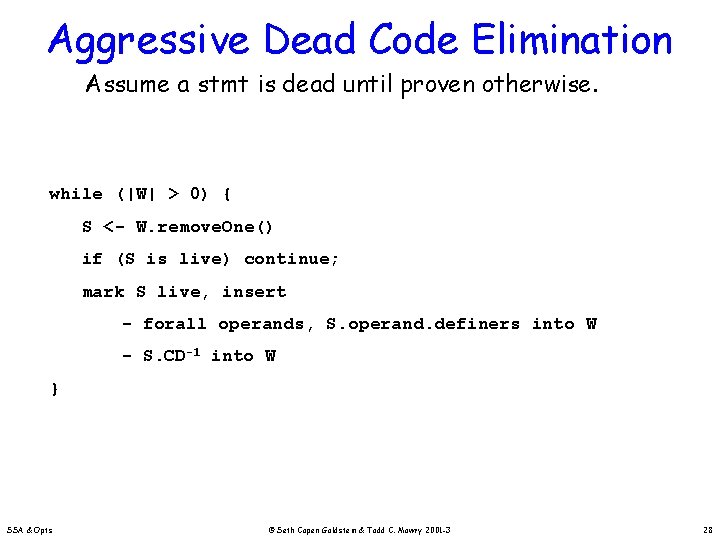 Aggressive Dead Code Elimination

Assume a stmt is dead until proven otherwise.

while (|W| > 0) {

S <- W.removeOne()

if (S is live) continue;

mark S live, insert

- forall operands, S.operand.definers into W

- S.CD$^{-1}$ into W

}

SSA &Opts

© Seth Copen Goldstein & Todd C. Mowry 2001-3

28